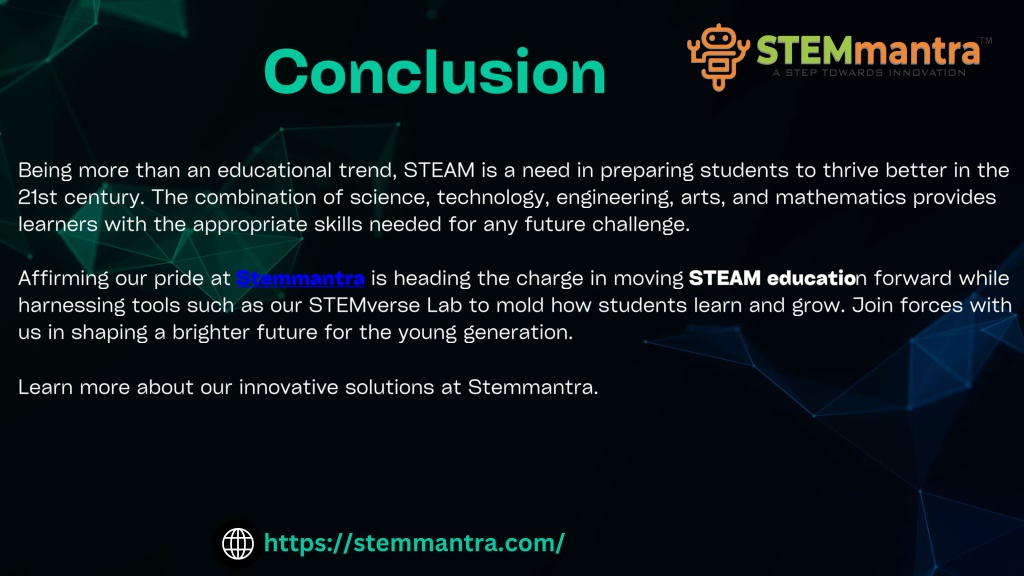 Conclusion

STEMmantra™
A STEP TOWARDS INNOVATION

Being more than an educational trend, STEAM is a need in preparing students to thrive better in the 21st century. The combination of science, technology, engineering, arts, and mathematics provides learners with the appropriate skills needed for any future challenge.

Affirming our pride at Stemmantra is heading the charge in moving STEAM education forward while harnessing tools such as our STEMverse Lab to mold how students learn and grow. Join forces with us in shaping a brighter future for the young generation.

Learn more about our innovative solutions at Stemmantra.

https://stemmantra.com/